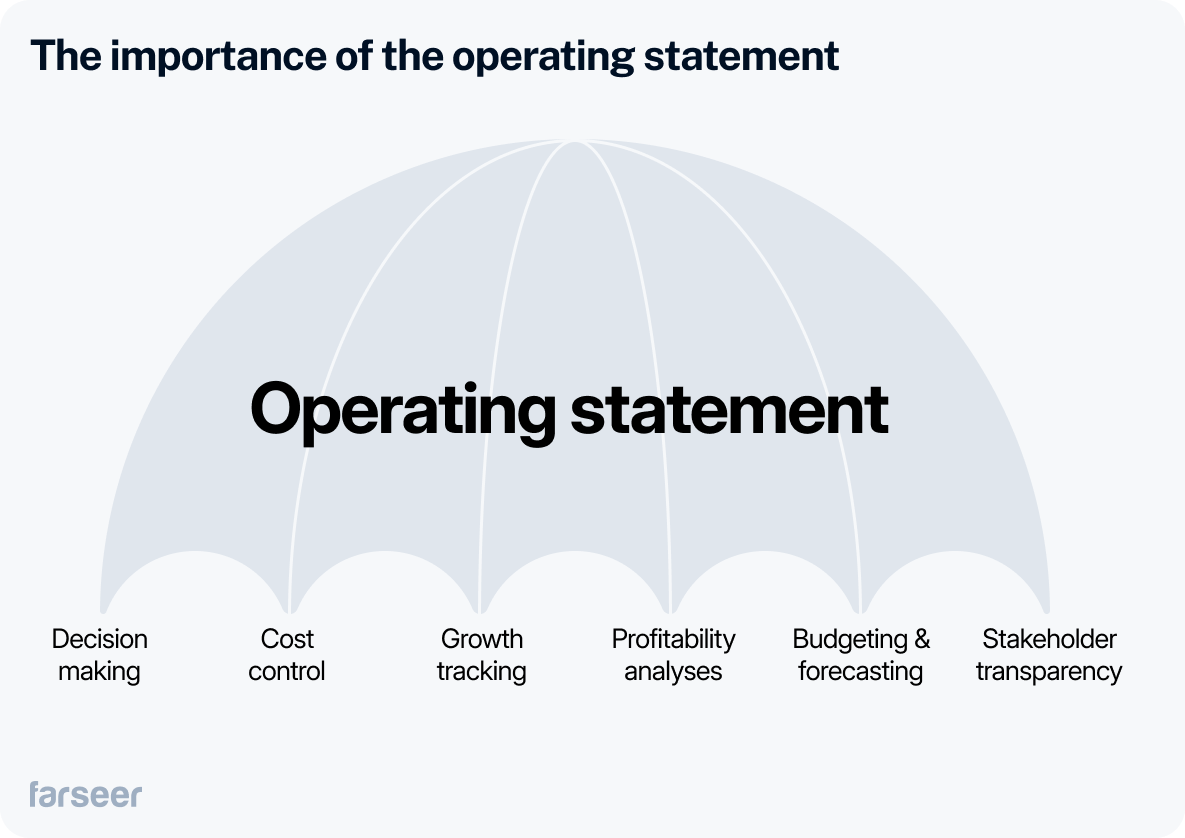 The importance of the operating statement

Operating statement

Decision making

Cost control

Growth tracking

Profitability analyses

Budgeting & forecasting

Stakeholder transparency

farseer